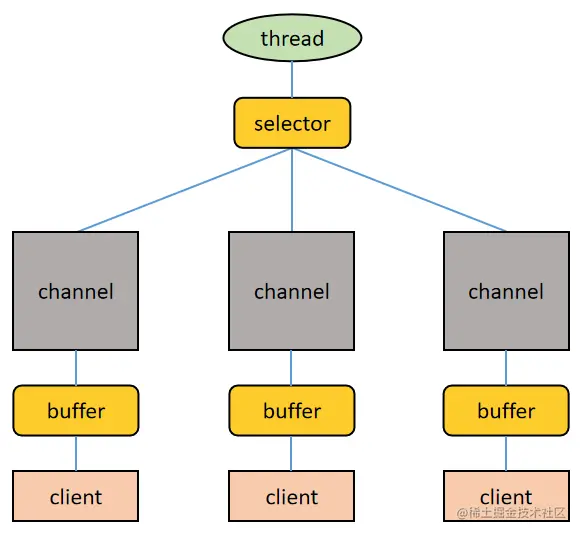 thread

selector

channel

channel

channel

buffer

buffer

buffer

client

client

client

@稀土掘金技术社区